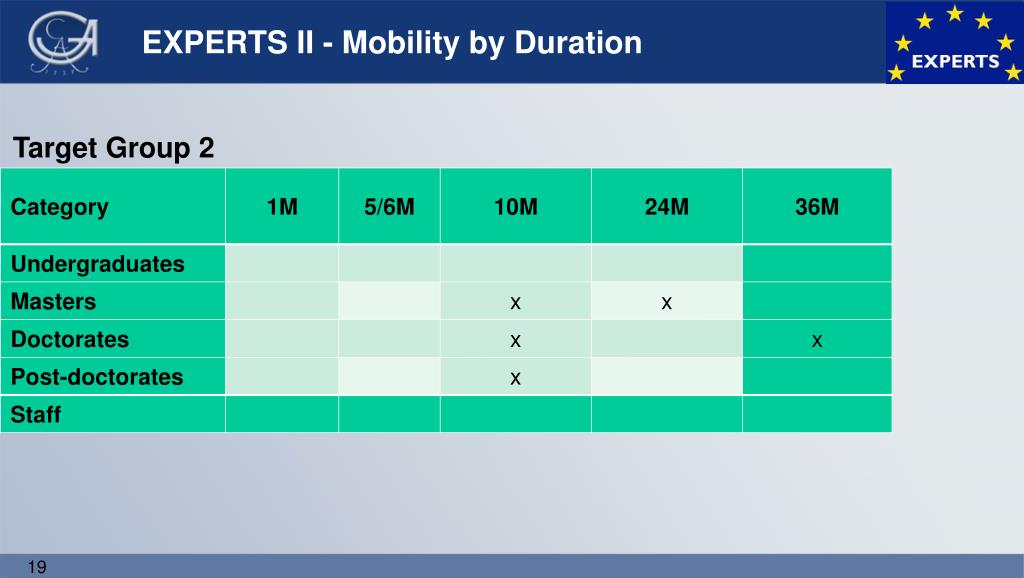 EXPERTS II - Mobility by Duration

EXPERTS

Target Group 2

| Category | 1M | 5/6M | 10M | 24M | 36M |
|---|---|---|---|---|---|
| Undergraduates | | | | | |
| Masters | | | x | x | |
| Doctorates | | | x | | x |
| Post-doctorates | | | x | | |
| Staff | | | | | |

19